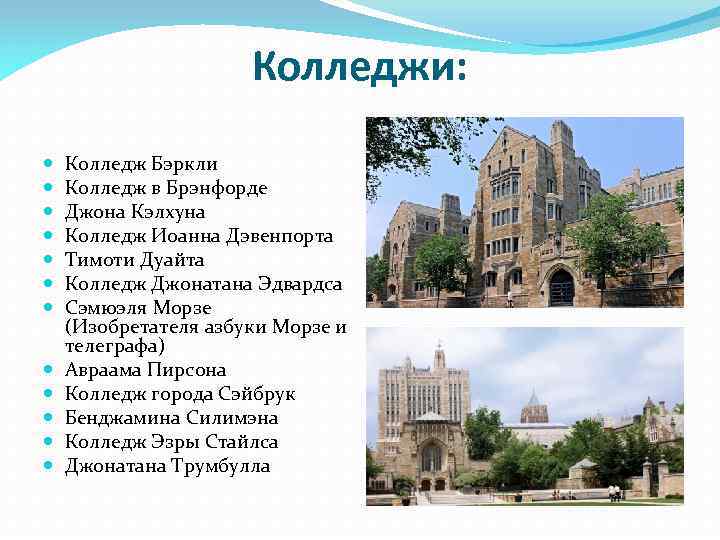 Колледжи:

- Колледж Бэркли
- Колледж в Брэнфорде
- Джона Кэлхуна
- Колледж Иоанна Дэвенпорта
- Тимоти Дуайта
- Колледж Джонатана Эдвардса
- Сэмюэля Морзе (Изобретателя азбуки Морзе и телеграфа)
- Авраама Пирсона
- Колледж города Сэйбрук
- Бенджамина Силимэна
- Колледж Эзры Стайлса
- Джонатана Трумбулла